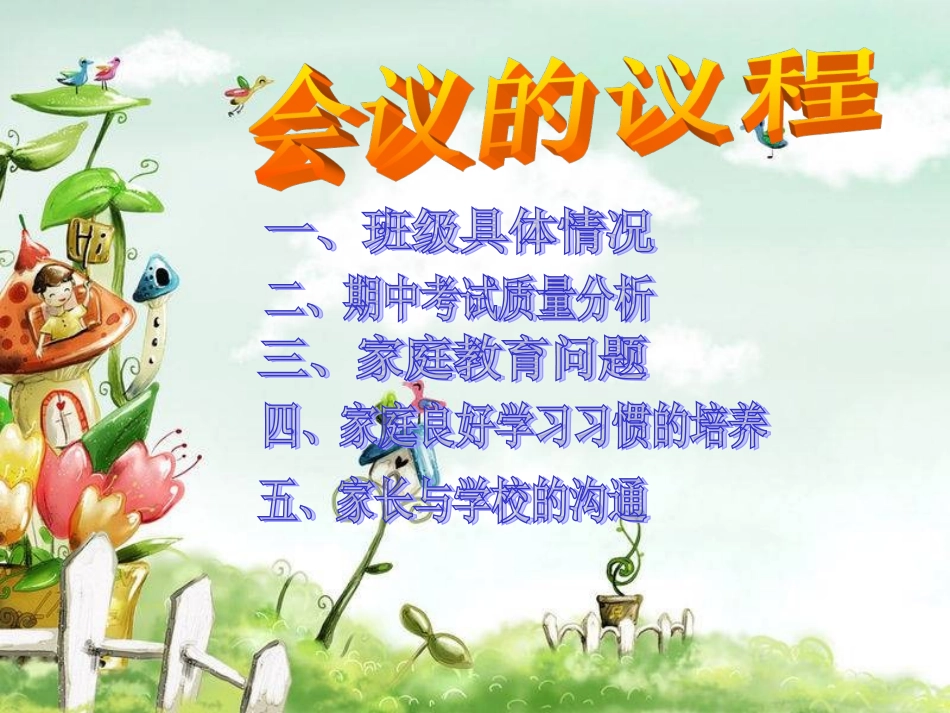 会议的议程

一、班级具体情况

二、期中考试质量分析

三、家庭教育问题

四、家庭良好学习习惯的培养

五、家长与学校的沟通